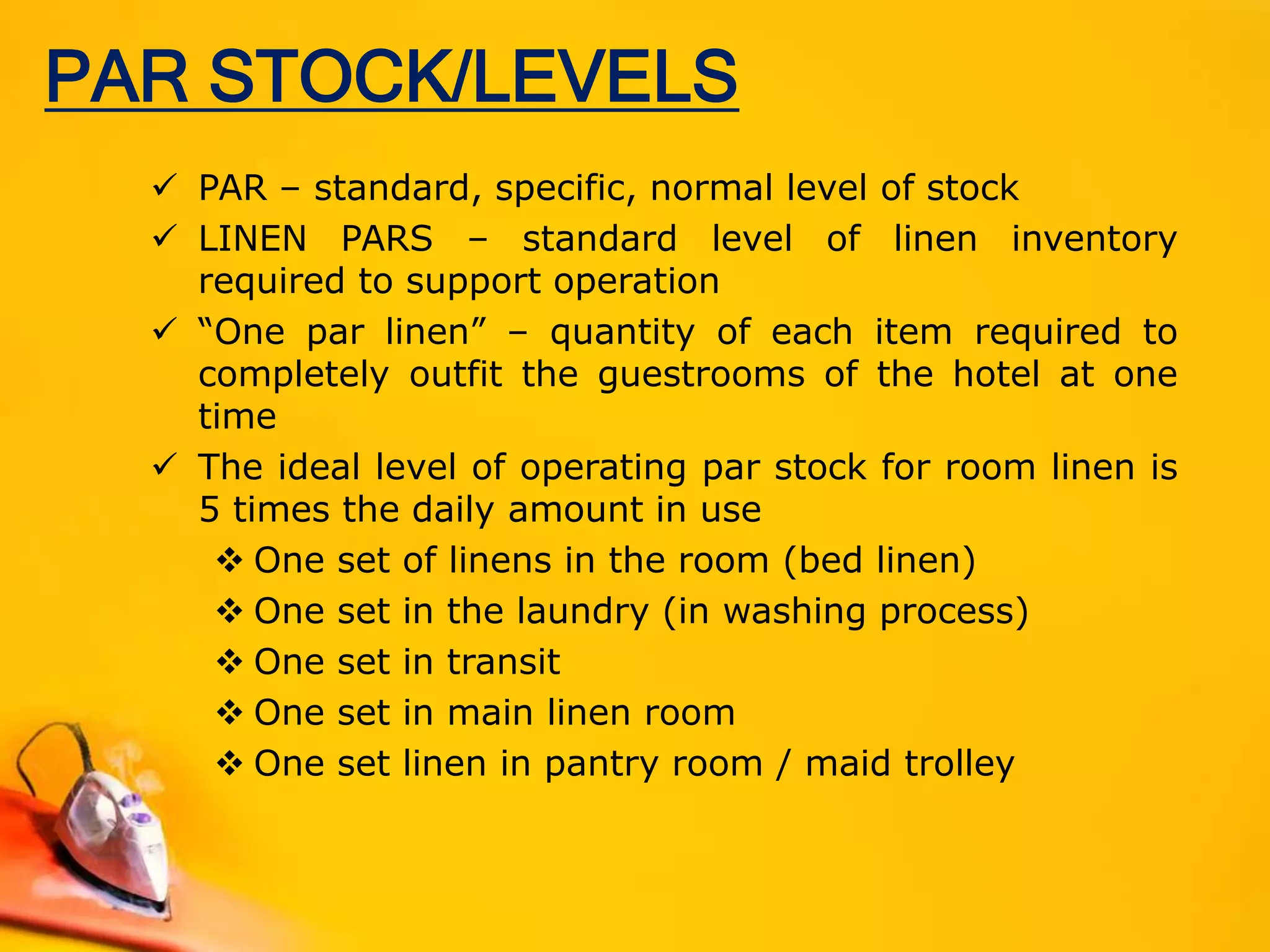 PAR STOCK/LEVELS

✓ PAR – standard, specific, normal level of stock

✓ LINEN PARS – standard level of linen inventory required to support operation

✓ “One par linen” – quantity of each item required to completely outfit the guestrooms of the hotel at one time

✓ The ideal level of operating par stock for room linen is 5 times the daily amount in use

❖ One set of linens in the room (bed linen)

❖ One set in the laundry (in washing process)

❖ One set in transit

❖ One set in main linen room

❖ One set linen in pantry room / maid trolley